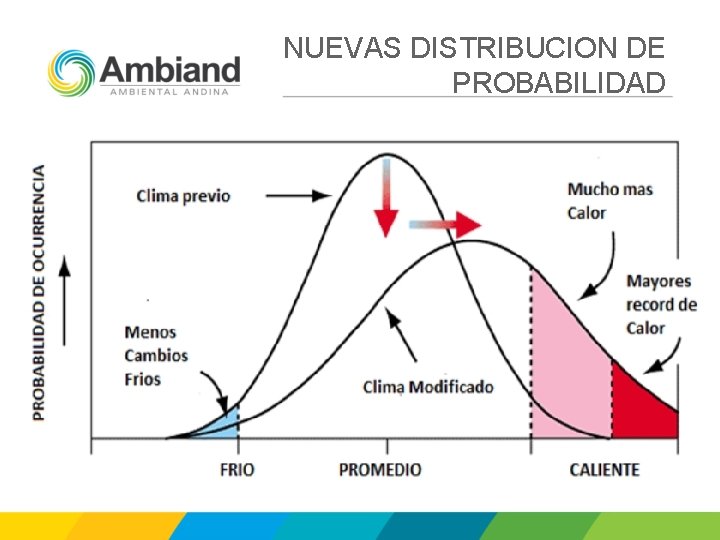 Ambiand
AMBIENTAL ANDINA

NUEVAS DISTRIBUCION DE PROBABILIDAD

PROBABILIDAD DE OCURRENCIA

Clima previo

Mucho mas Calor

Mayores record de Calor

Menos Cambios Frios

Clima Modificado

FRIO

PROMEDIO

CALIENTE